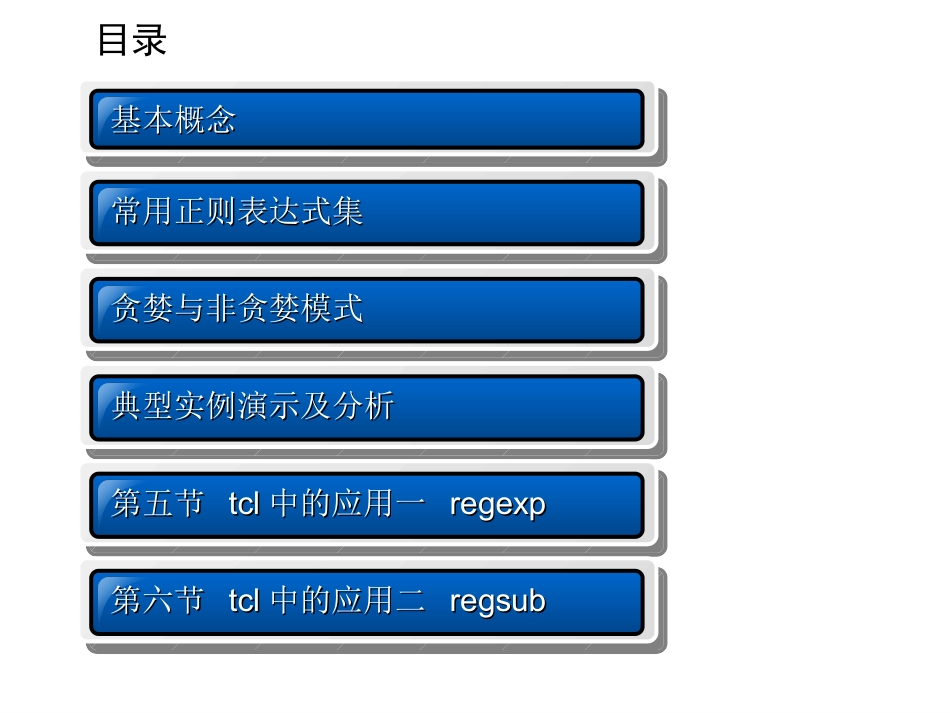 目录

基本概念

常用正则表达式集

贪婪与非贪婪模式

典型实例演示及分析

第五节 tcl 中的应用一 regexp

第六节 tcl 中的应用二 regsub